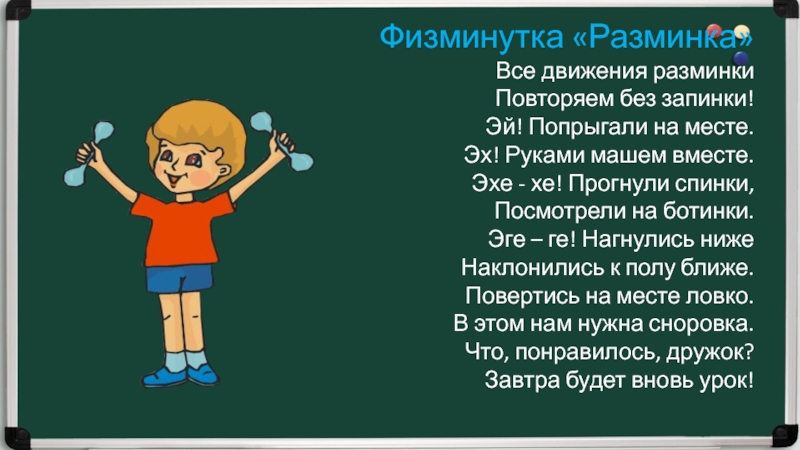 Физминутка «Разминка»

Все движения разминки
Повторяем без запинки!
Эй! Попрыгали на месте.
Эх! Руками машем вместе.
Эхе - хе! Прогнули спинки,
Посмотрели на ботинки.
Эге – ге! Нагнулись ниже
Наклонились к полу ближе.
Повертись на месте ловко.
В этом нам нужна сноровка.
Что, понравилось, дружок?
Завтра будет вновь урок!